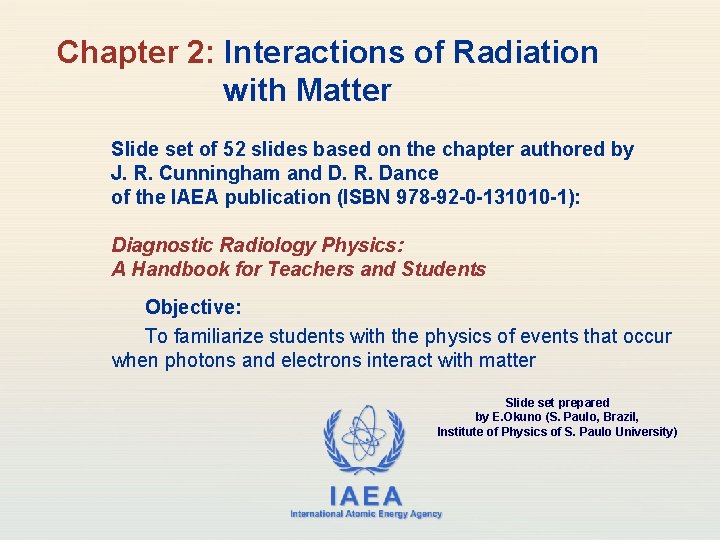 Chapter 2: Interactions of Radiation with Matter

Slide set of 52 slides based on the chapter authored by J. R. Cunningham and D. R. Dance of the IAEA publication (ISBN 978-92-0-131010-1):

Diagnostic Radiology Physics:
A Handbook for Teachers and Students

Objective:

To familiarize students with the physics of events that occur when photons and electrons interact with matter

Slide set prepared by E.Okuno (S. Paulo, Brazil, Institute of Physics of S. Paulo University)

IAEA
International Atomic Energy Agency